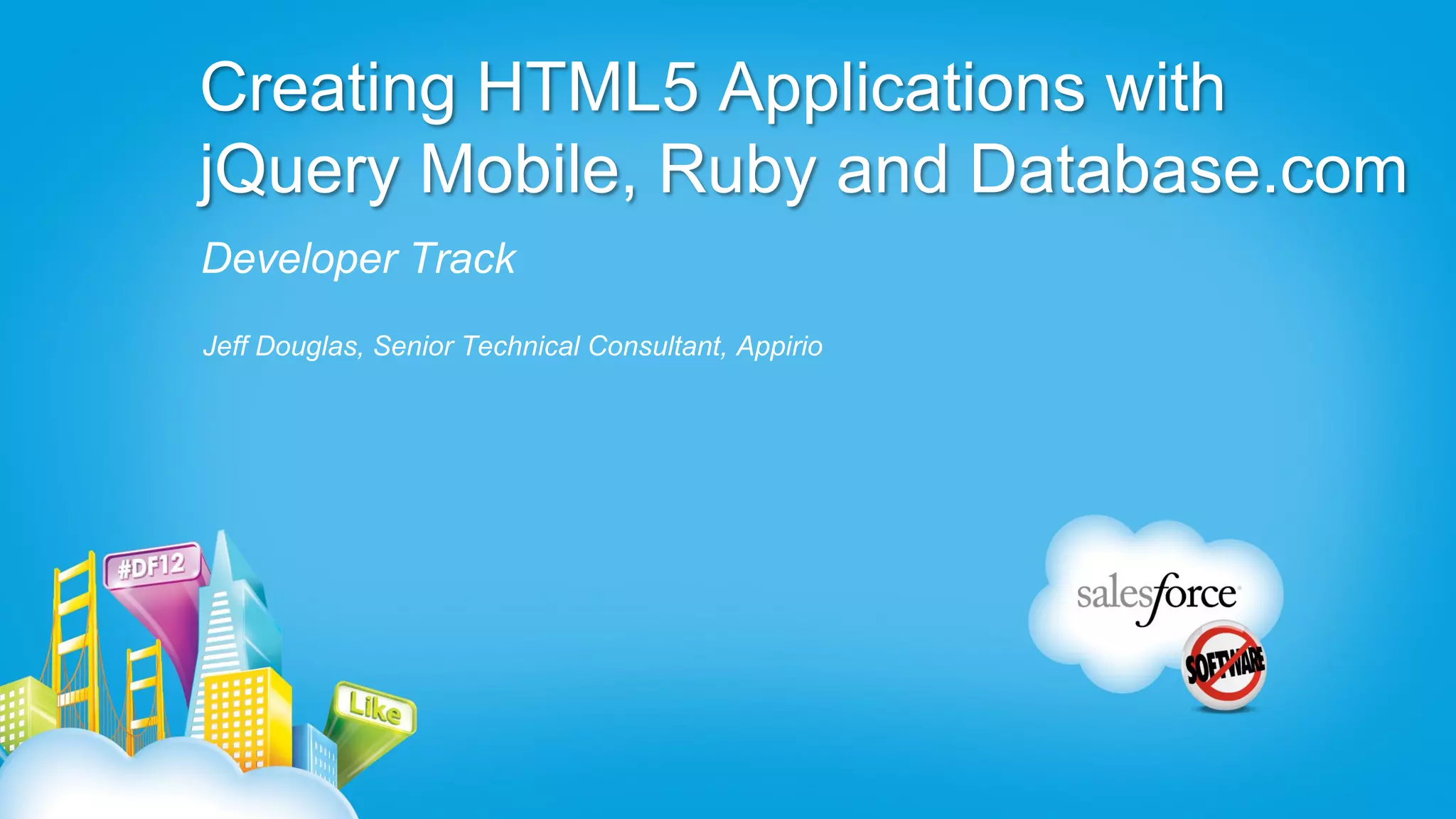 Creating HTML5 Applications with jQuery Mobile, Ruby and Database.com

Developer Track

Jeff Douglas, Senior Technical Consultant, Appirio

#DF12

Like

salesforce

SOFTWARE